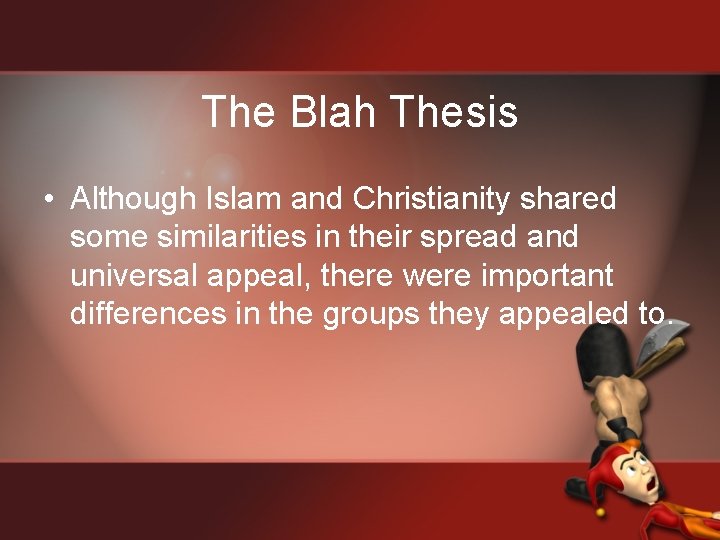 The Blah Thesis

• Although Islam and Christianity shared some similarities in their spread and universal appeal, there were important differences in the groups they appealed to.